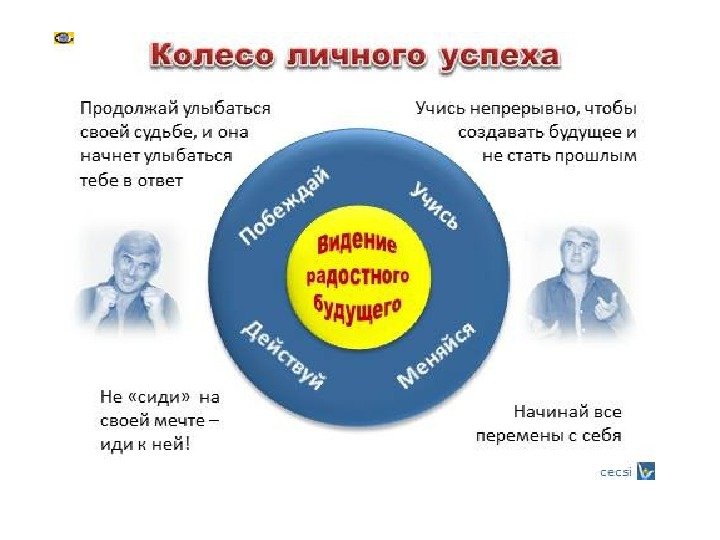 Колесо личного успеха

Продолжай улыбаться своей судьбе, и она начнет улыбаться тебе в ответ

Учись непрерывно, чтобы создавать будущее и не стать прошлым

Побеждай

Учись

Видение радостного будущего

Действуй

Меняйся

Не «сиди» на своей мечте – иди к ней!

Начинай все перемены с себя

cecsi